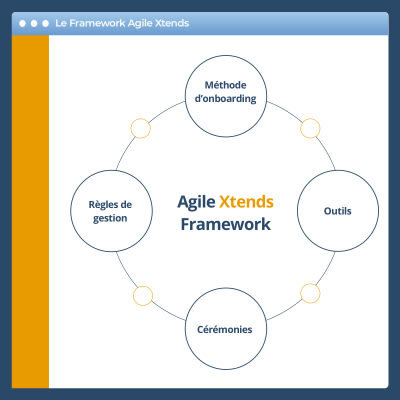 Le Framework Agile Xtends

Méthode d'onboarding

Règles de gestion

Agile Xtends Framework

Outils

Cérémonies